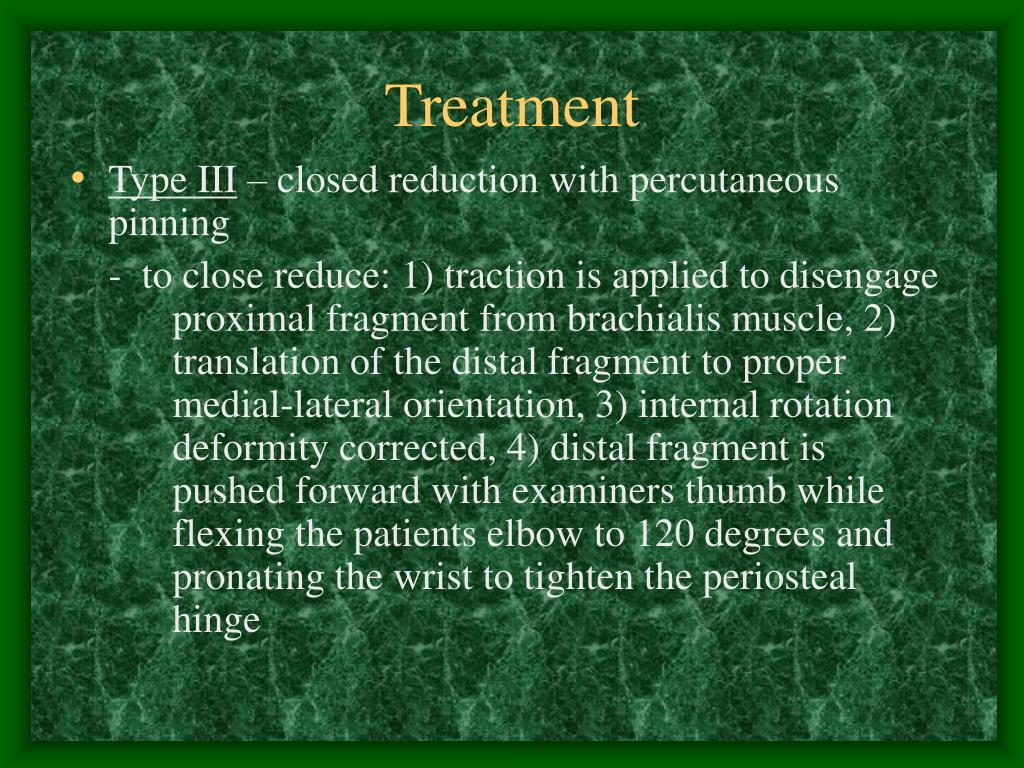 Treatment

• Type III – closed reduction with percutaneous pinning

- to close reduce: 1) traction is applied to disengage proximal fragment from brachialis muscle, 2) translation of the distal fragment to proper medial-lateral orientation, 3) internal rotation deformity corrected, 4) distal fragment is pushed forward with examiners thumb while flexing the patients elbow to 120 degrees and pronating the wrist to tighten the periosteal hinge